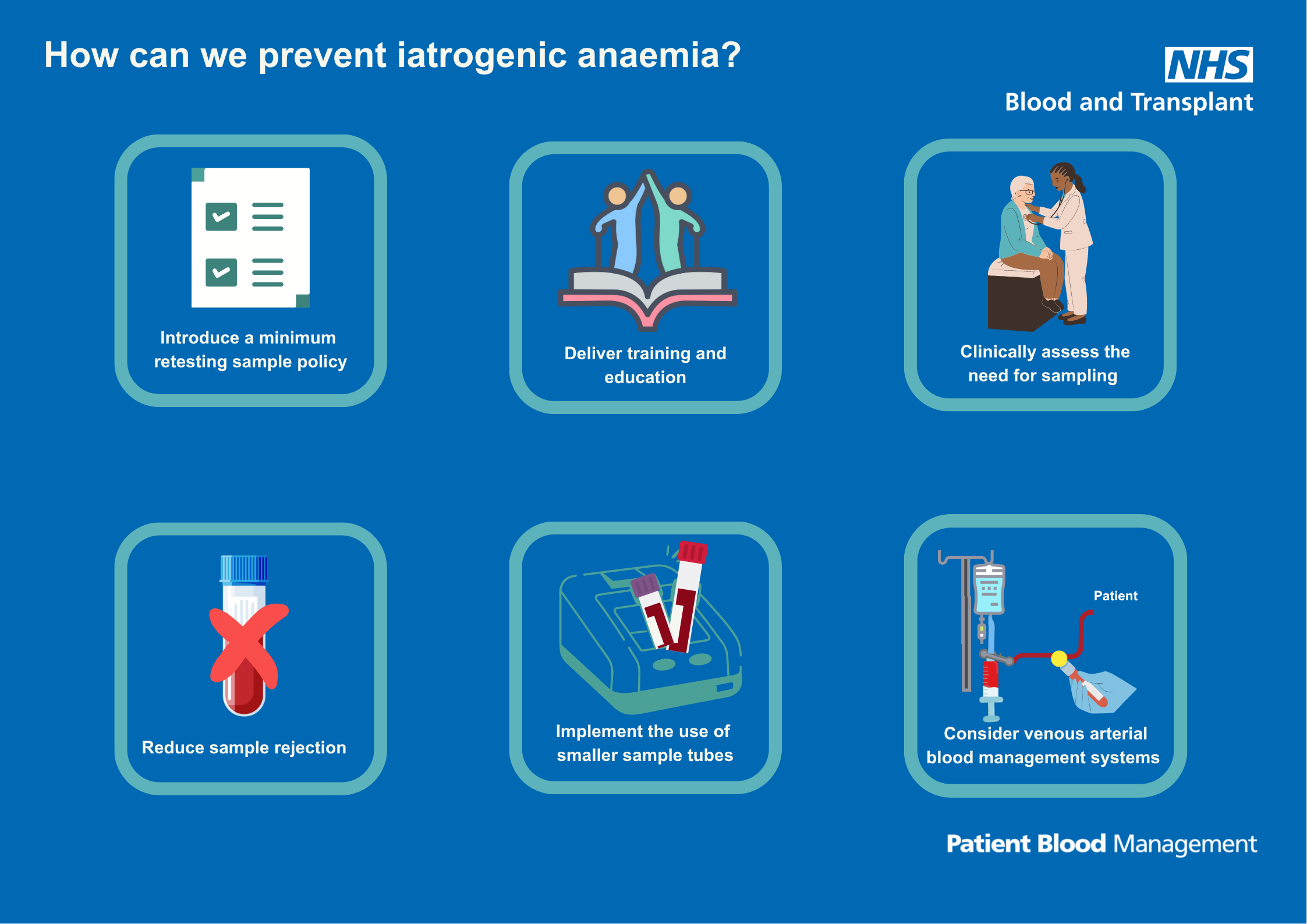 How can we prevent iatrogenic anaemia?

NHS
Blood and Transplant

Introduce a minimum retesting sample policy

Deliver training and education

Clinically assess the need for sampling

Reduce sample rejection

Implement the use of smaller sample tubes

Patient

Consider venous arterial blood management systems

Patient Blood Management